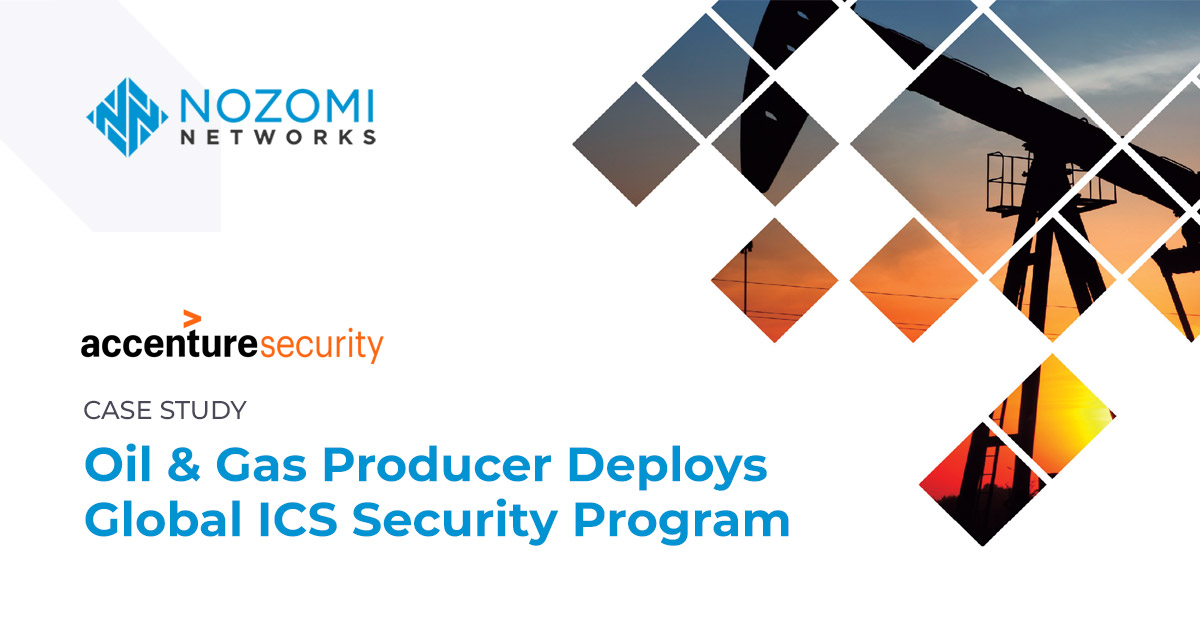 NOZOMI
NETWORKS

accenturesecurity

CASE STUDY

Oil & Gas Producer Deploys Global ICS Security Program